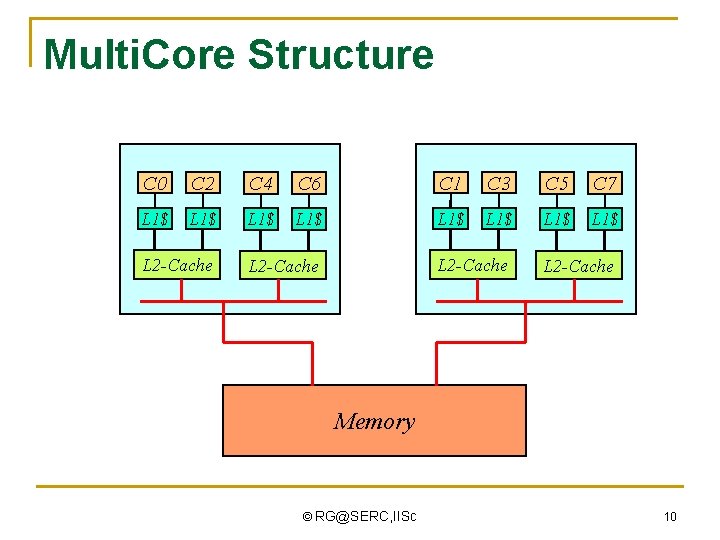 MultiCore Structure

C0 C2 C4 C6
L1$ L1$ L1$ L1$
L2-Cache L2-Cache

C1 C3 C5 C7
L1$ L1$ L1$ L1$
L2-Cache L2-Cache

Memory

© RG@SERC,IISc

10